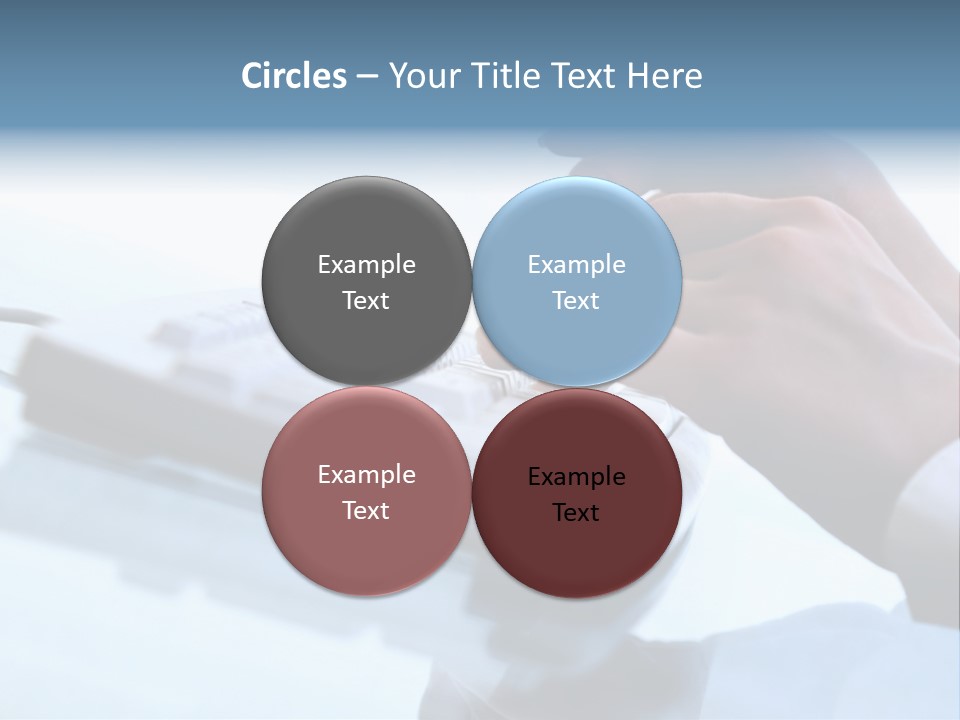 Circles – Your Title Text Here

Example Text

Example Text

Example Text

Example Text